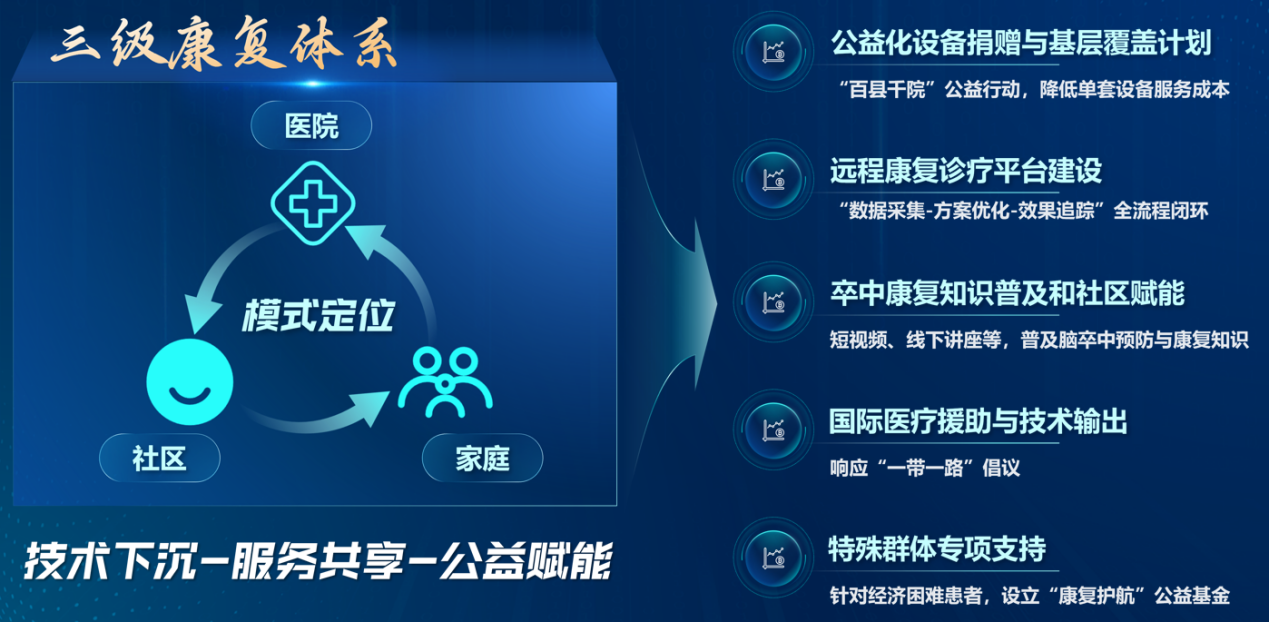 三级康复体系

医院

模式定位

社区

家庭

技术下沉-服务共享-公益赋能

公益化设备捐赠与基层覆盖计划

“百县千院”公益行动，降低单套设备服务成本

远程康复诊疗平台建设

“数据采集-方案优化-效果追踪”全流程闭环

卒中康复知识普及和社区赋能

短视频、线下讲座等，普及脑卒中预防与康复知识

国际医疗援助与技术输出

响应“一带一路”倡议

特殊群体专项支持

针对经济困难患者，设立“康复护航”公益基金